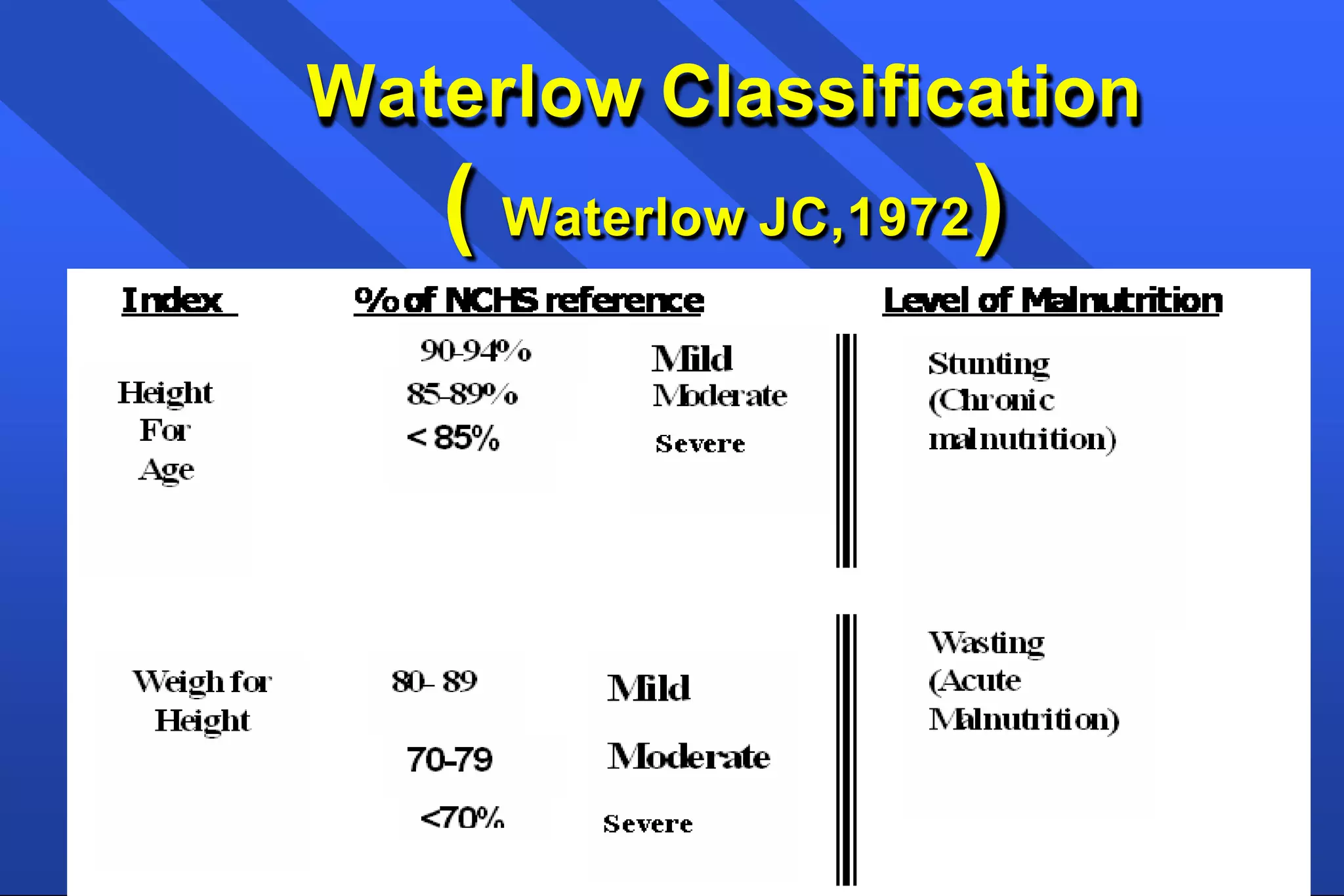 Waterlow Classification

( Waterlow JC,1972)

| Index | % of NCHS reference | | Level of Malnutrition |
|---|---|---|---|
| Height For Age | 90-94% | Mild | Stunting (Chronic malnutrition) |
| | 85-89% | Moderate | |
| | < 85% | Severe | |
| Weigh for Height | 80- 89 | Mild | Wasting (Acute Malnutrition) |
| | 70-79 | Moderate | |
| | <70% | Severe | |